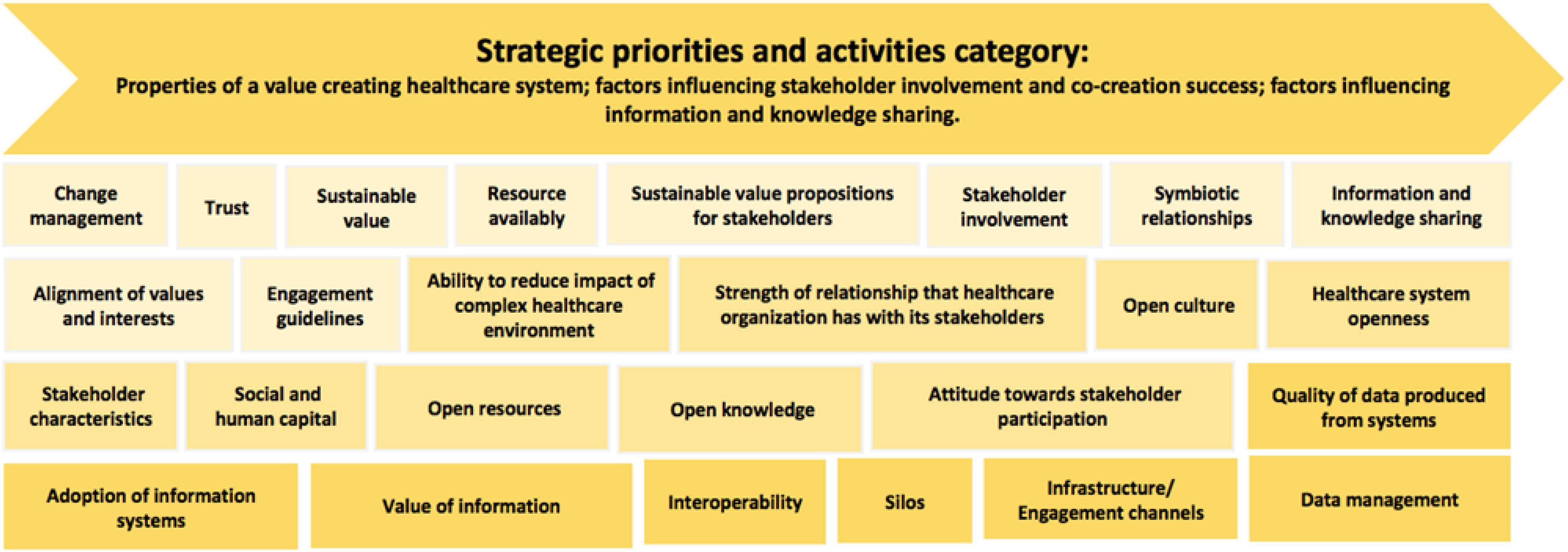 Strategic priorities and activities category:
Properties of a value creating healthcare system; factors influencing stakeholder involvement and co-creation success; factors influencing information and knowledge sharing.

Change management

Trust

Sustainable value

Resource availably

Sustainable value propositions for stakeholders

Stakeholder involvement

Symbiotic relationships

Information and knowledge sharing

Alignment of values and interests

Engagement guidelines

Ability to reduce impact of complex healthcare environment

Strength of relationship that healthcare organization has with its stakeholders

Open culture

Healthcare system openness

Stakeholder characteristics

Social and human capital

Open resources

Open knowledge

Attitude towards stakeholder participation

Quality of data produced from systems

Adoption of information systems

Value of information

Interoperability

Silos

Infrastructure/ Engagement channels

Data management